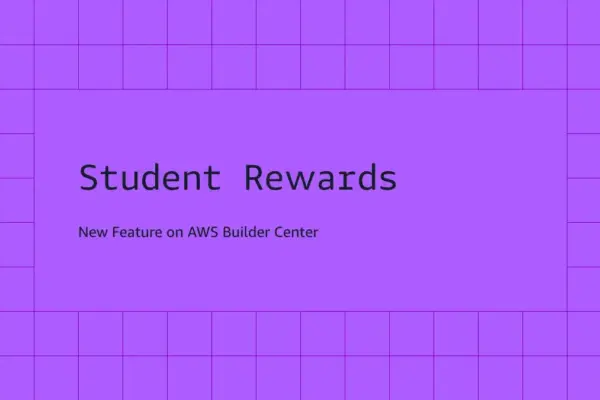 Student Rewards

New Feature on AWS Builder Center